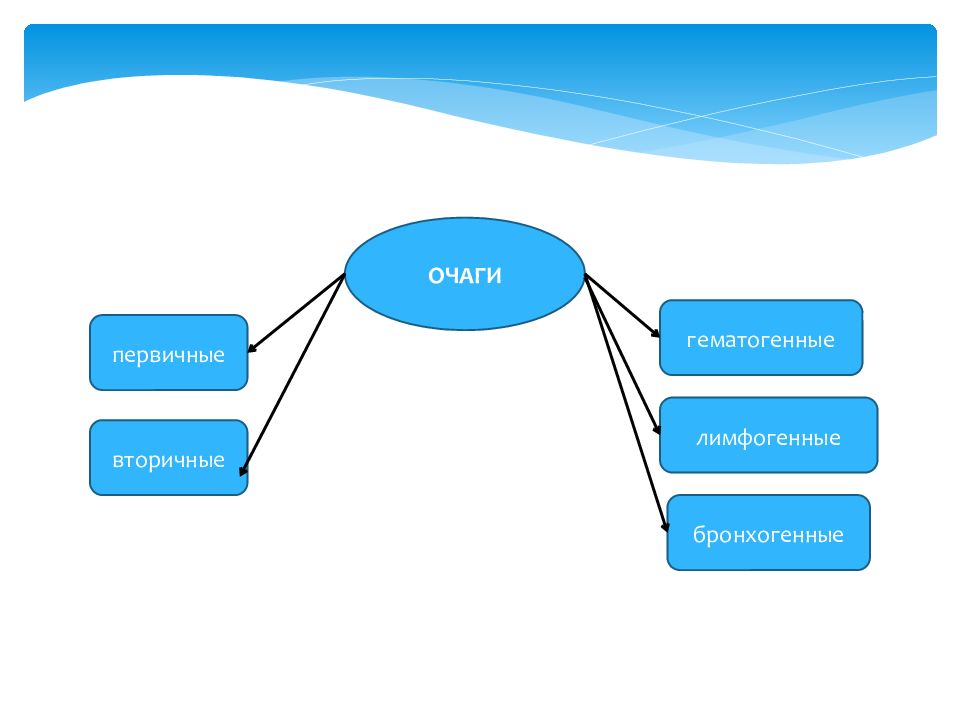 ОЧАГИ

первичные

вторичные

гематогенные

лимфогенные

бронхогенные